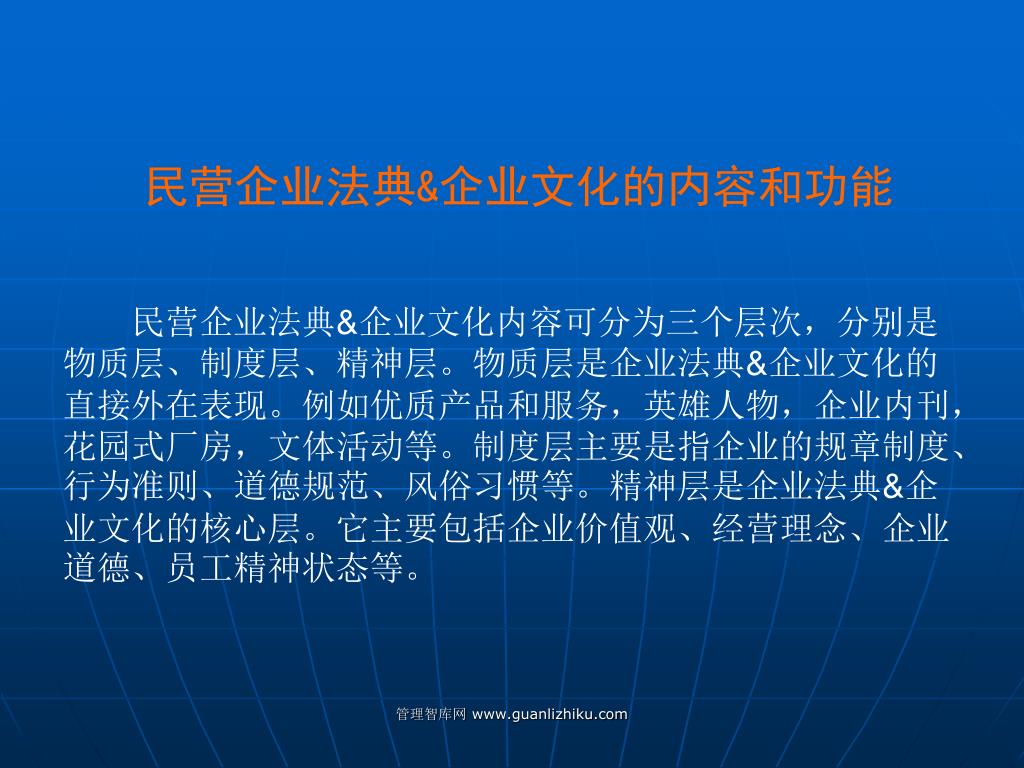 民营企业法典&企业文化的内容和功能

民营企业法典&企业文化内容可分为三个层次，分别是物质层、制度层、精神层。物质层是企业法典&企业文化的直接外在表现。例如优质产品和服务，英雄人物，企业内刊，花园式厂房，文体活动等。制度层主要是指企业的规章制度、行为准则、道德规范、风俗习惯等。精神层是企业法典&企业文化的核心层。它主要包括企业价值观、经营理念、企业道德、员工精神状态等。

管理智库网 www.guanlizhiku.com